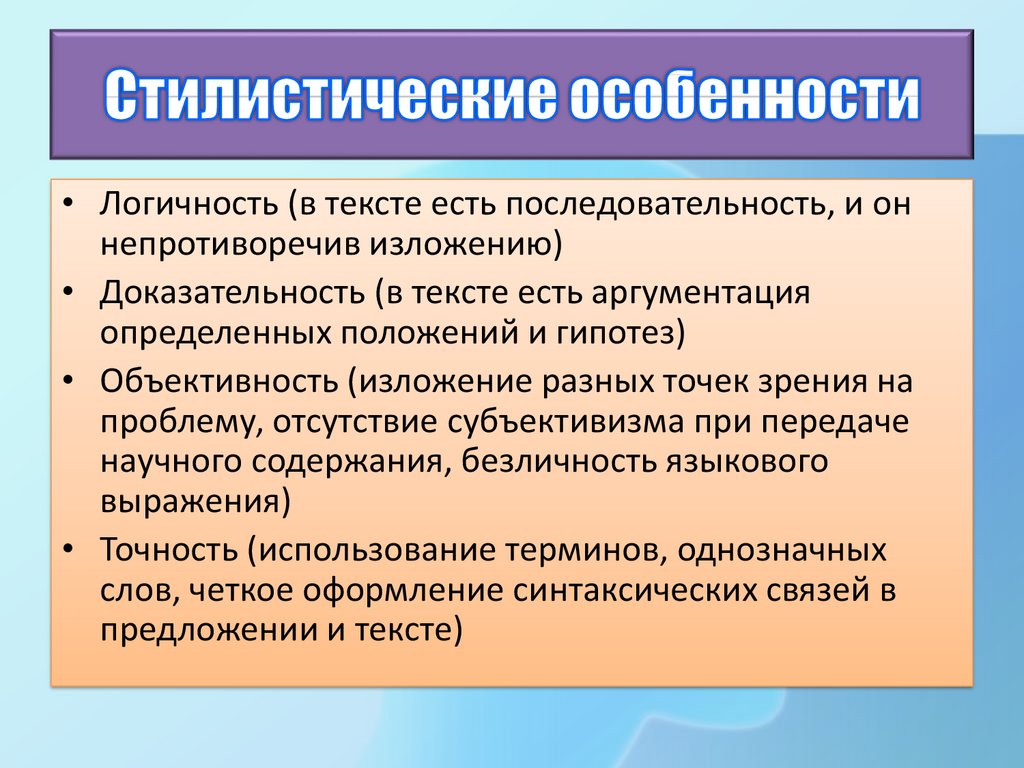 Стилистические особенности

• Логичность (в тексте есть последовательность, и он непротиворечив изложению)
• Доказательность (в тексте есть аргументация определенных положений и гипотез)
• Объективность (изложение разных точек зрения на проблему, отсутствие субъективизма при передаче научного содержания, безличность языкового выражения)
• Точность (использование терминов, однозначных слов, четкое оформление синтаксических связей в предложении и тексте)